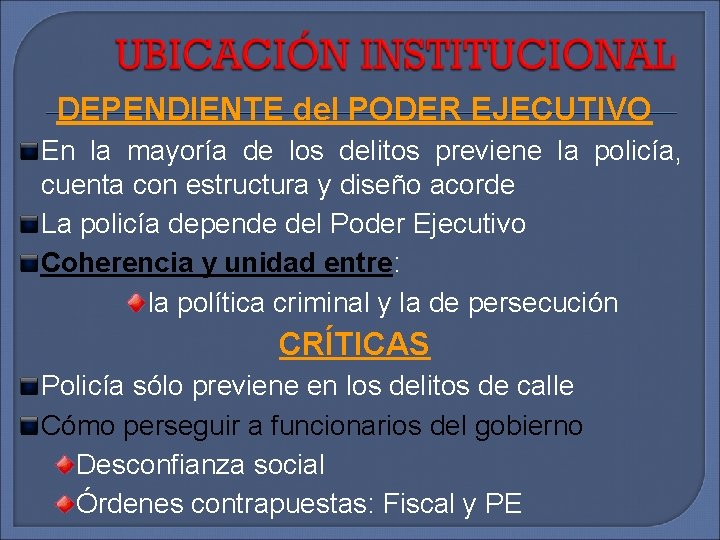 UBICACIÓN INSTITUCIONAL

DEPENDIENTE del PODER EJECUTIVO

En la mayoría de los delitos previene la policía, cuenta con estructura y diseño acorde

La policía depende del Poder Ejecutivo

Coherencia y unidad entre:

la política criminal y la de persecución

CRÍTICAS

Policía sólo previene en los delitos de calle

Cómo perseguir a funcionarios del gobierno

Desconfianza social

Órdenes contrapuestas: Fiscal y PE